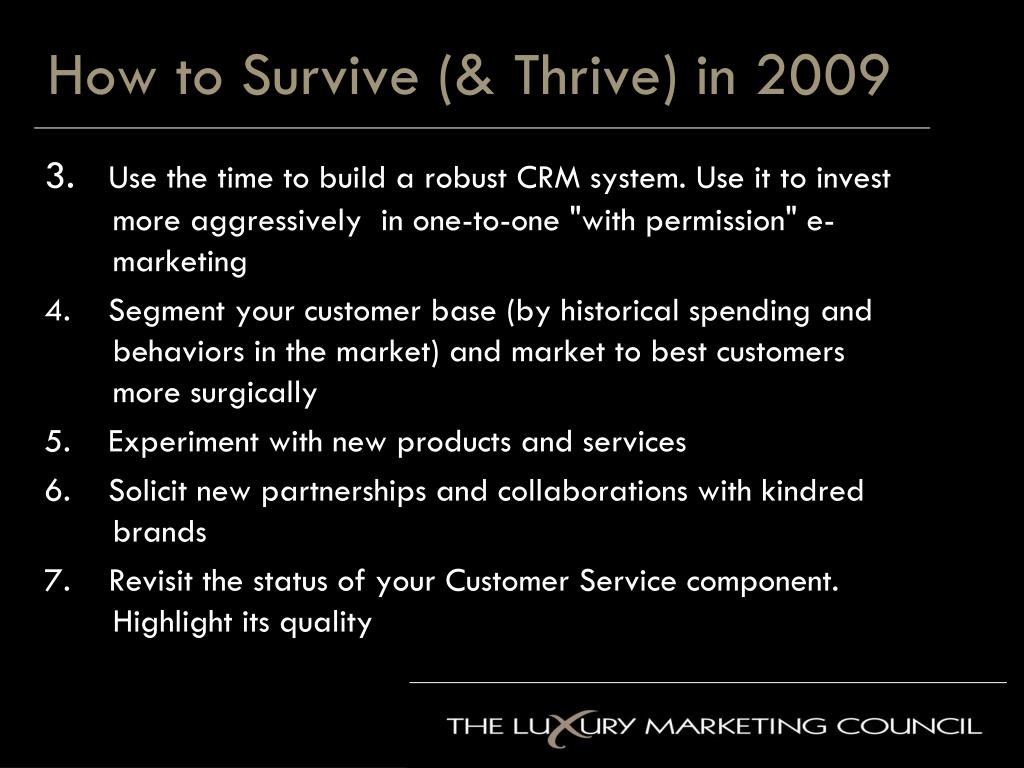 How to Survive (& Thrive) in 2009

3. Use the time to build a robust CRM system. Use it to invest more aggressively in one-to-one "with permission" e-marketing

4. Segment your customer base (by historical spending and behaviors in the market) and market to best customers more surgically

5. Experiment with new products and services

6. Solicit new partnerships and collaborations with kindred brands

7. Revisit the status of your Customer Service component. Highlight its quality

THE LUXURY MARKETING COUNCIL